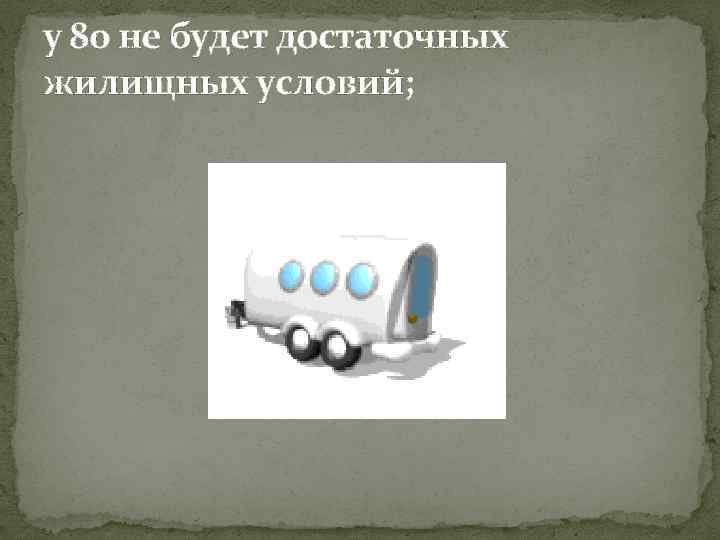 у 80 не будет достаточных жилищных условий;